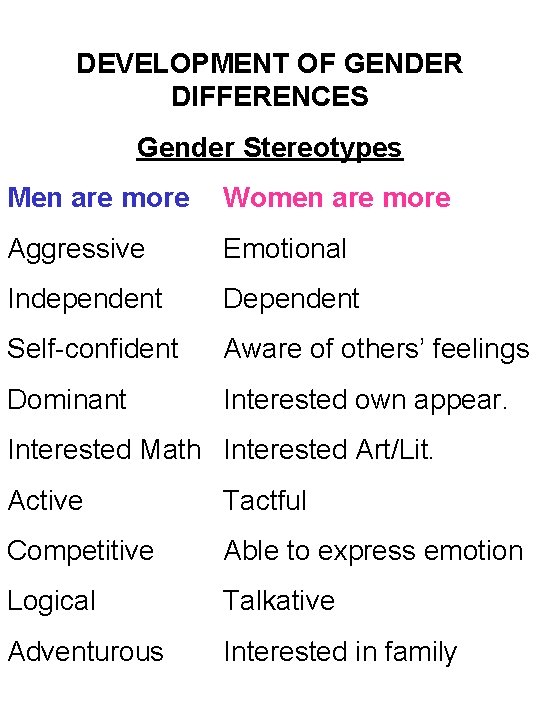 DEVELOPMENT OF GENDER DIFFERENCES

Gender Stereotypes

| Men are more | Women are more |
|---|---|
| Aggressive | Emotional |
| Independent | Dependent |
| Self-confident | Aware of others' feelings |
| Dominant | Interested own appear. |
| Interested Math | Interested Art/Lit. |
| Active | Tactful |
| Competitive | Able to express emotion |
| Logical | Talkative |
| Adventurous | Interested in family |